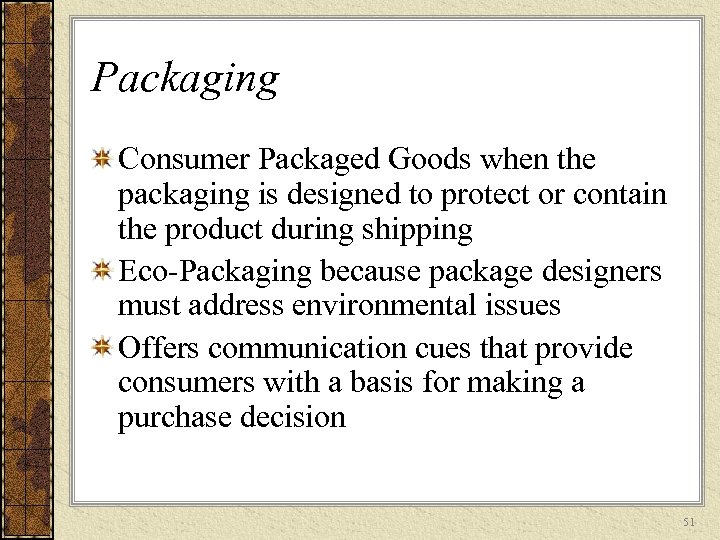 Packaging

Consumer Packaged Goods when the packaging is designed to protect or contain the product during shipping

Eco-Packaging because package designers must address environmental issues

Offers communication cues that provide consumers with a basis for making a purchase decision

51